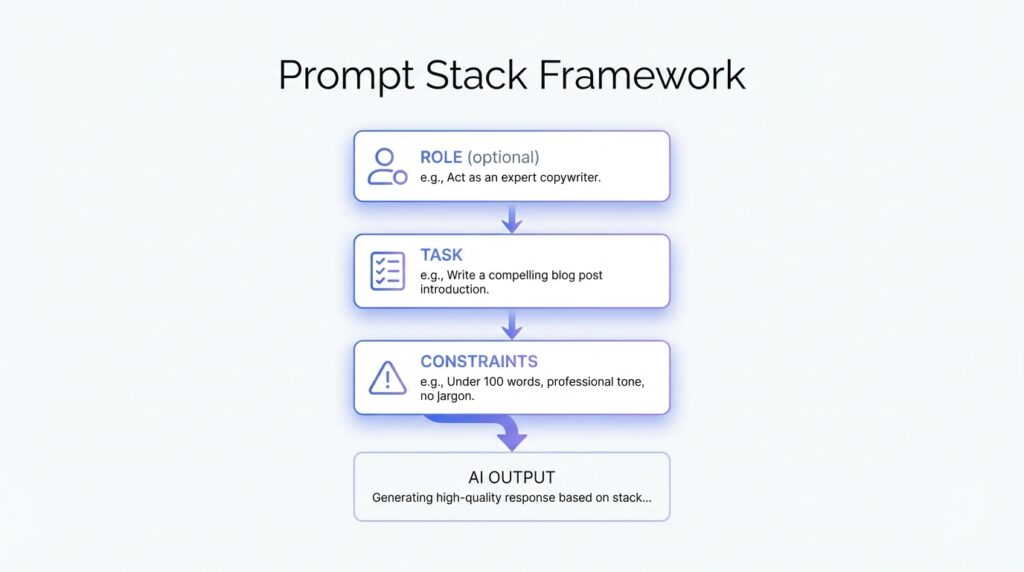 Prompt Stack Framework

ROLE (optional)
e.g., Act as an expert copywriter.

TASK
e.g., Write a compelling blog post introduction.

CONSTRAINTS
e.g., Under 100 words, professional tone, no jargon.

AI OUTPUT
Generating high-quality response based on stack...